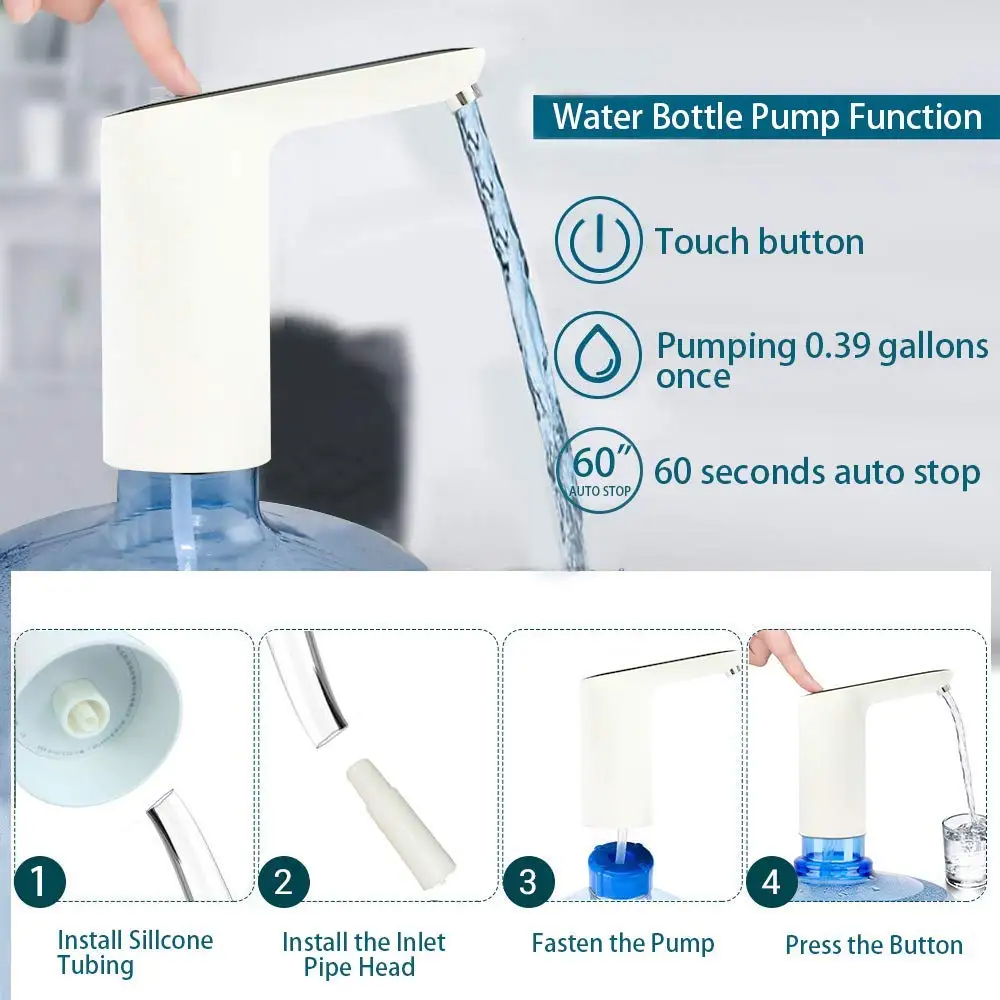 Water Bottle Pump Function

Touch button

Pumping 0.39 gallons once

60" AUTO STOP 60 seconds auto stop

1 Install Sillcone Tubing

2 Install the Inlet Pipe Head

3 Fasten the Pump

4 Press the Button